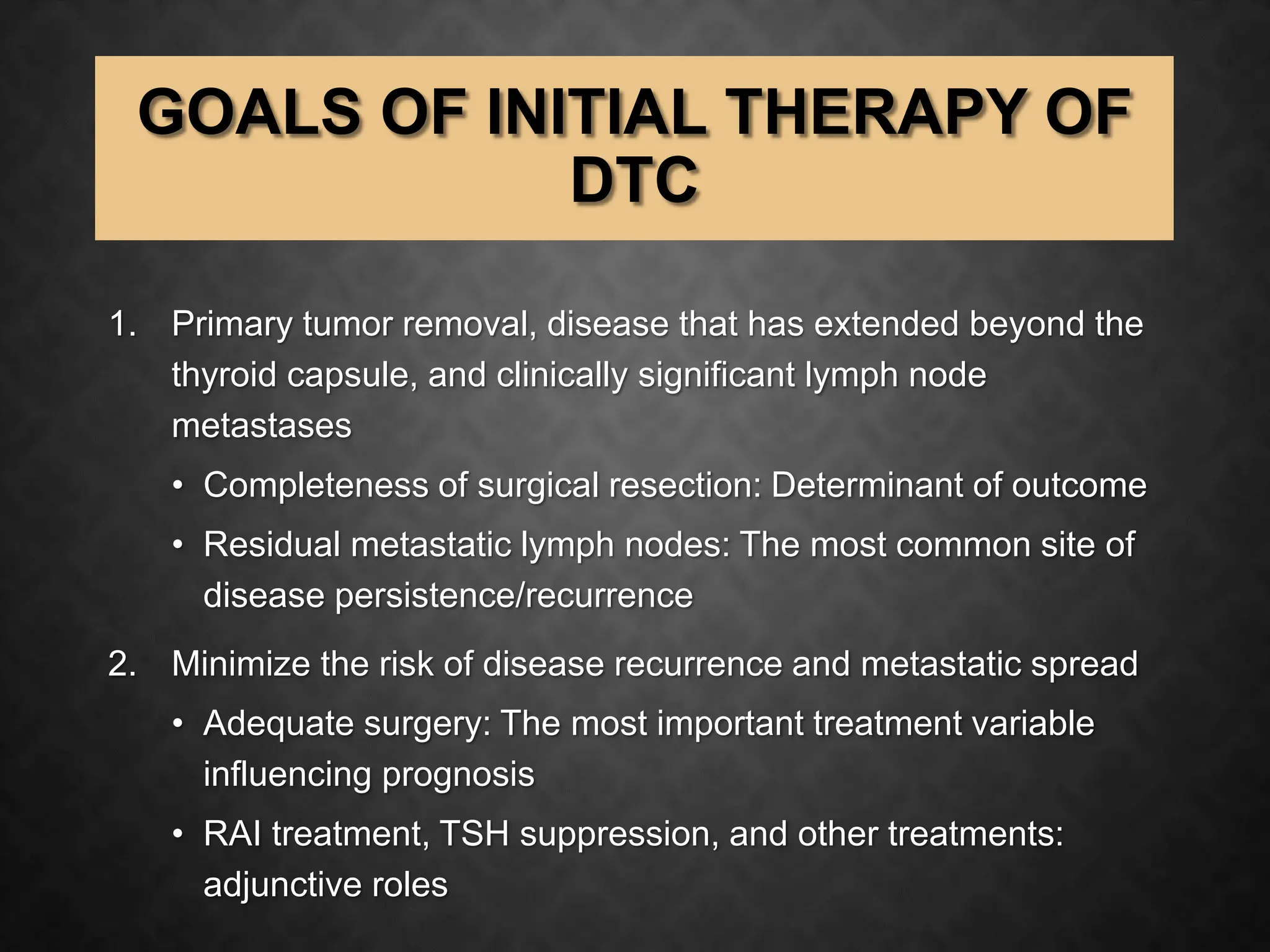 GOALS OF INITIAL THERAPY OF DTC

1. Primary tumor removal, disease that has extended beyond the thyroid capsule, and clinically significant lymph node metastases

• Completeness of surgical resection: Determinant of outcome

• Residual metastatic lymph nodes: The most common site of disease persistence/recurrence

2. Minimize the risk of disease recurrence and metastatic spread

• Adequate surgery: The most important treatment variable influencing prognosis

• RAI treatment, TSH suppression, and other treatments: adjunctive roles